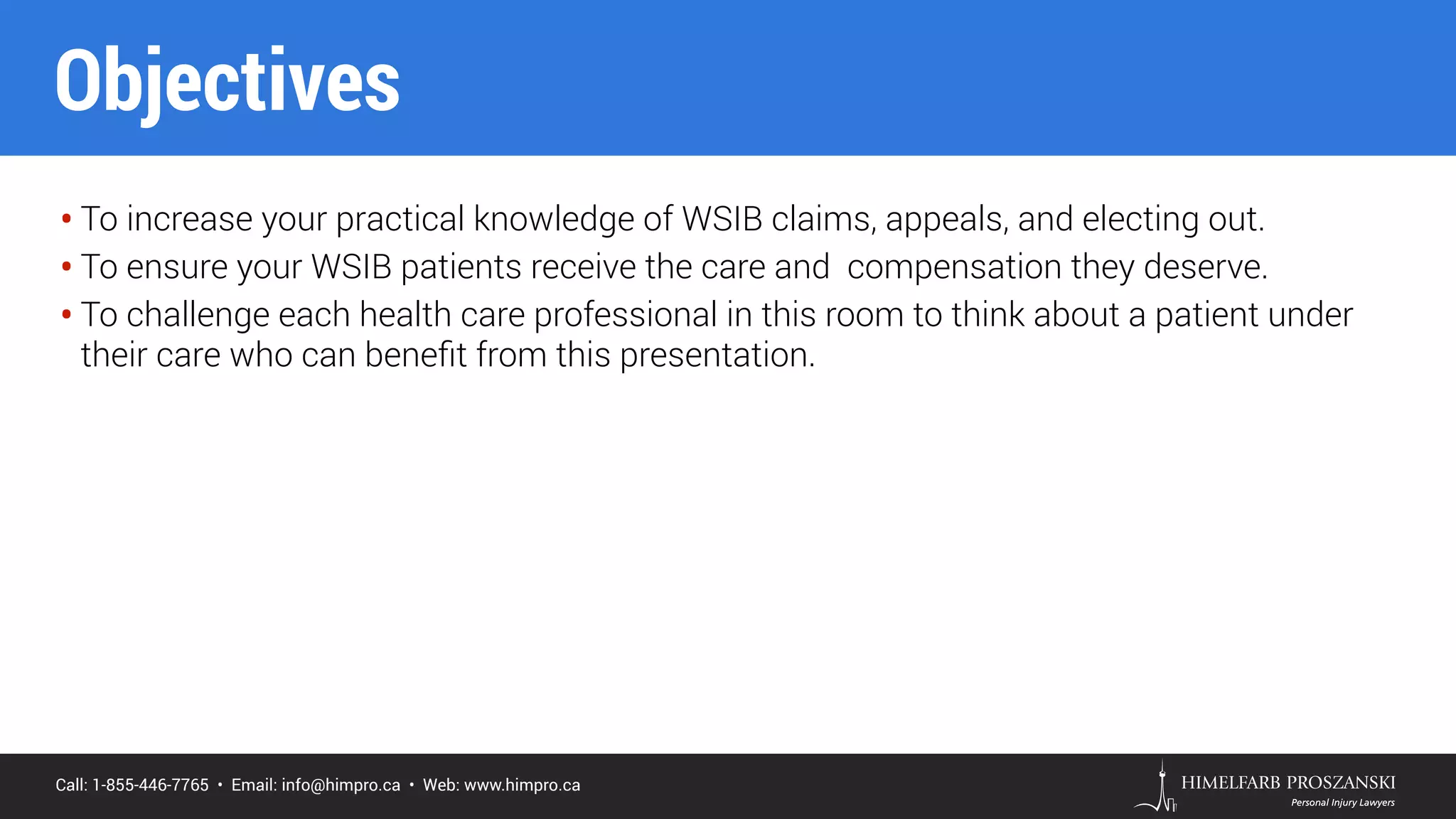 Objectives

• To increase your practical knowledge of WSIB claims, appeals, and electing out.
• To ensure your WSIB patients receive the care and compensation they deserve.
• To challenge each health care professional in this room to think about a patient under their care who can benefit from this presentation.

Call: 1-855-446-7765 • Email: info@himpro.ca • Web: www.himpro.ca

HIMELFARB PROSZANSKI
Personal Injury Lawyers